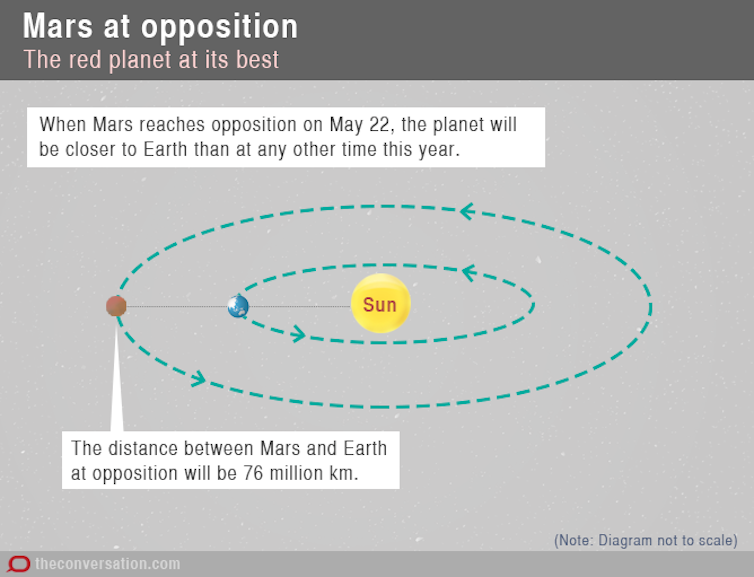 Mars at opposition
The red planet at its best

When Mars reaches opposition on May 22, the planet will be closer to Earth than at any other time this year.

Sun

The distance between Mars and Earth at opposition will be 76 million km.

(Note: Diagram not to scale)

theconversation.com